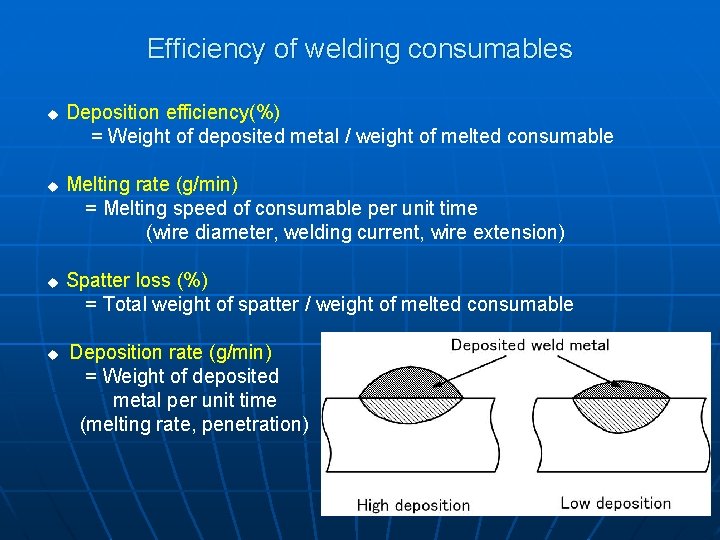 Efficiency of welding consumables

◆ Deposition efficiency(%)
= Weight of deposited metal / weight of melted consumable

◆ Melting rate (g/min)
= Melting speed of consumable per unit time
(wire diameter, welding current, wire extension)

◆ Spatter loss (%)
= Total weight of spatter / weight of melted consumable

◆ Deposition rate (g/min)
= Weight of deposited metal per unit time
(melting rate, penetration)

Deposited weld metal

High deposition

Low deposition